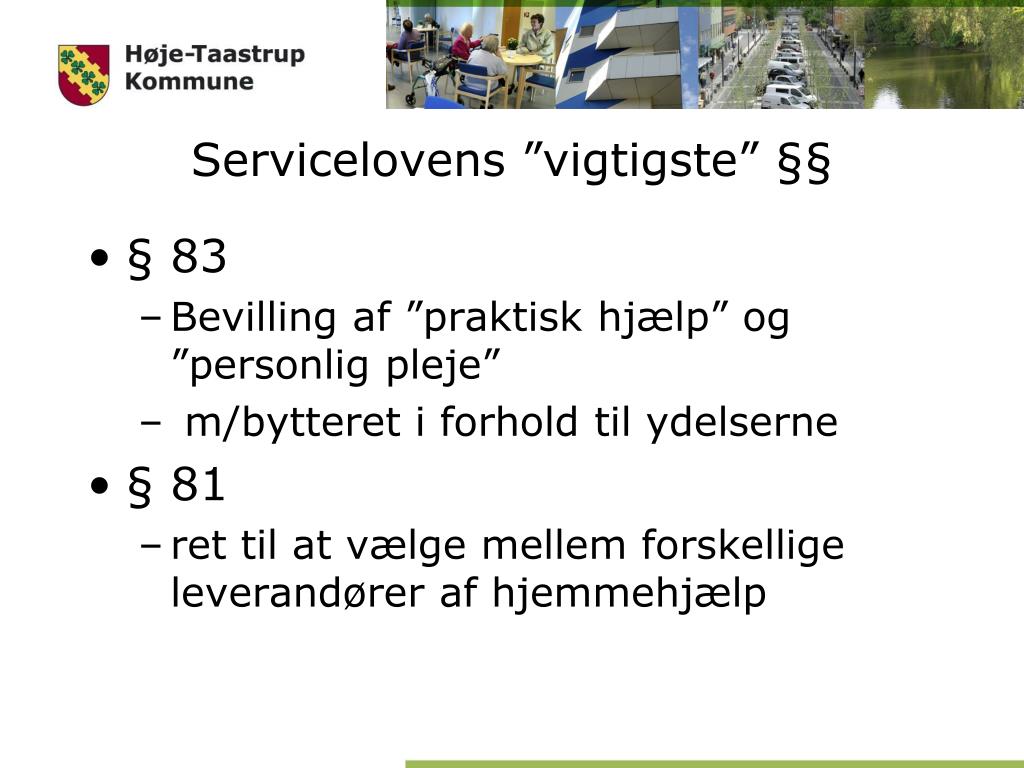 Høje-Taastrup Kommune

Servicelovens ”vigtigste” §§

• § 83
– Bevilling af ”praktisk hjælp” og ”personlig pleje”
– m/bytteret i forhold til ydelserne
• § 81
– ret til at vælge mellem forskellige leverandører af hjemmehjælp